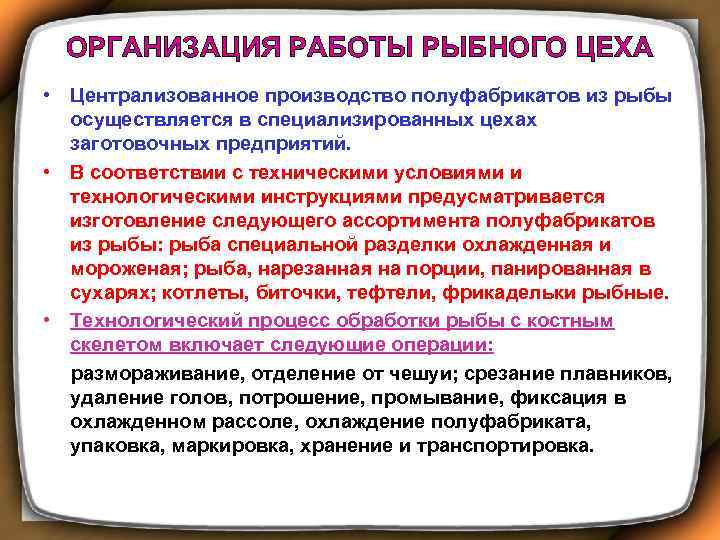 ОРГАНИЗАЦИЯ РАБОТЫ РЫБНОГО ЦЕХА

• Централизованное производство полуфабрикатов из рыбы осуществляется в специализированных цехах заготовочных предприятий.

• В соответствии с техническими условиями и технологическими инструкциями предусматривается изготовление следующего ассортимента полуфабрикатов из рыбы: рыба специальной разделки охлажденная и мороженая; рыба, нарезанная на порции, панированная в сухарях; котлеты, биточки, тефтели, фрикадельки рыбные.

• Технологический процесс обработки рыбы с костным скелетом включает следующие операции:

размораживание, отделение от чешуи; срезание плавников, удаление голов, потрошение, промывание, фиксация в охлажденном рассоле, охлаждение полуфабриката, упаковка, маркировка, хранение и транспортировка.